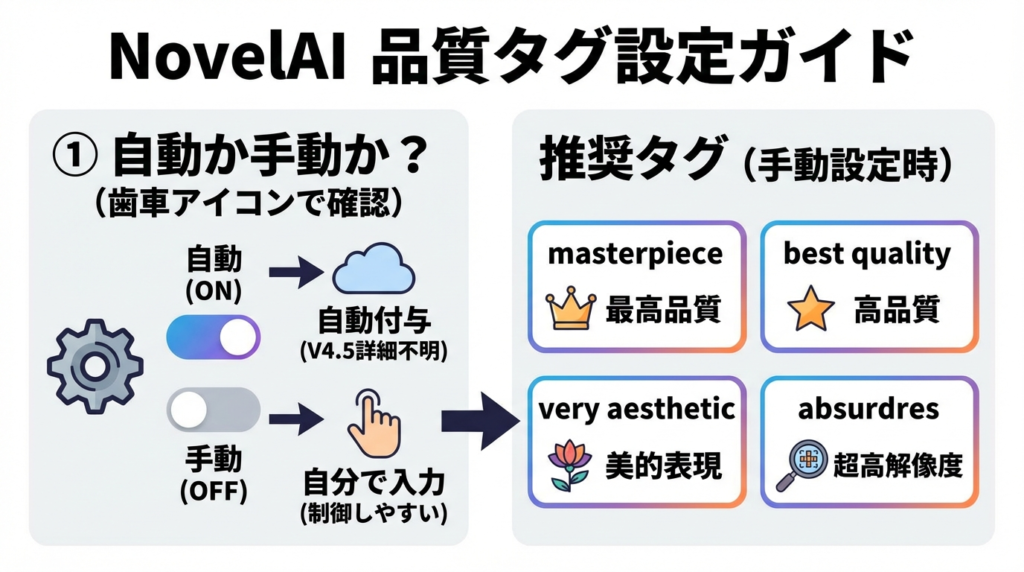 NovelAI 品質タグ設定ガイド

① 自動か手動か？
（歯車アイコンで確認）

自動
(ON)

自動付与
(V4.5詳細不明)

手動
(OFF)

自分で入力
(制御しやすい)

推奨タグ（手動設定時）

masterpiece
最高品質

best quality
高品質

very aesthetic
美的表現

absurdres
超高解像度